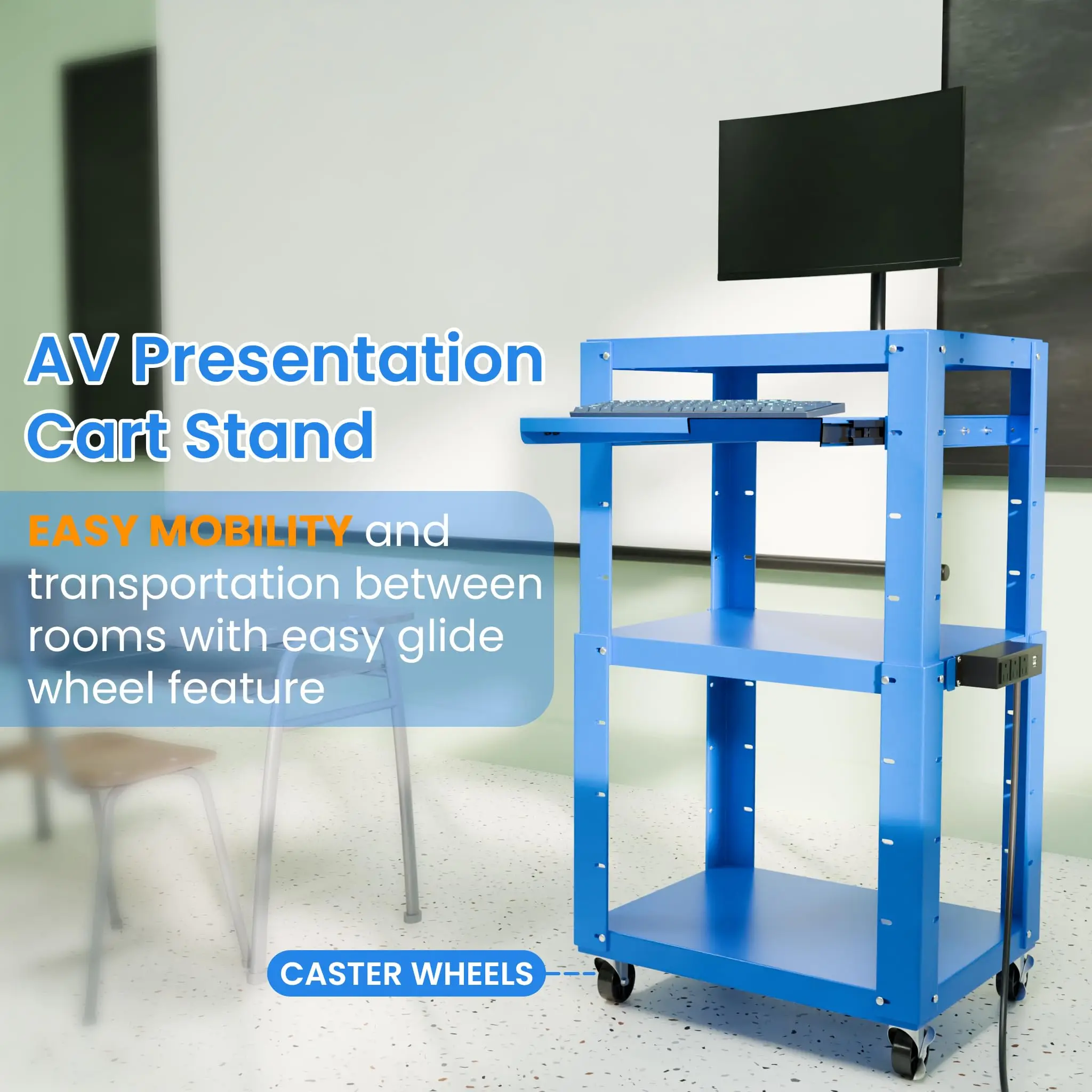 AV Presentation Cart Stand

EASY MOBILITY and transportation between rooms with easy glide wheel feature

CASTER WHEELS